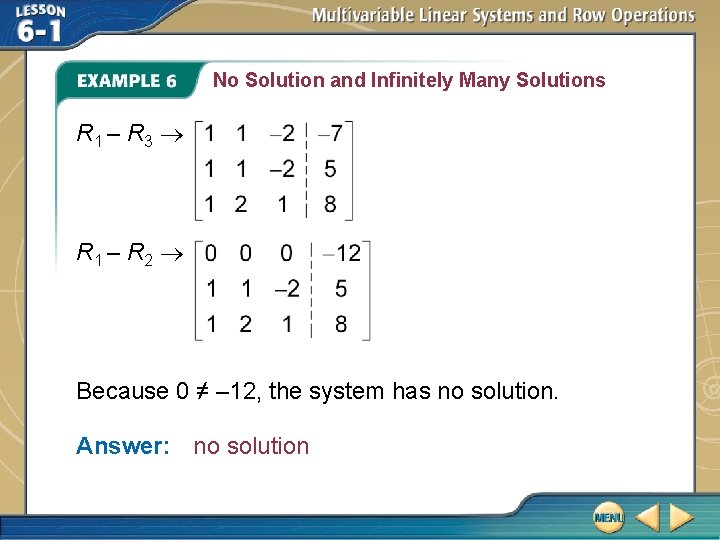 LESSON 6-1

Multivariable Linear Systems and Row Operations

EXAMPLE 6 No Solution and Infinitely Many Solutions

$R_1 - R_3 \rightarrow \left[\begin{array}{ccc|c} 1 & 1 & -2 & -7 \\ 1 & 1 & -2 & 5 \\ 1 & 2 & 1 & 8 \end{array}\right]$

$R_1 - R_2 \rightarrow \left[\begin{array}{ccc|c} 0 & 0 & 0 & -12 \\ 1 & 1 & -2 & 5 \\ 1 & 2 & 1 & 8 \end{array}\right]$

Because $0 \neq -12$, the system has no solution.

Answer: no solution

MENU